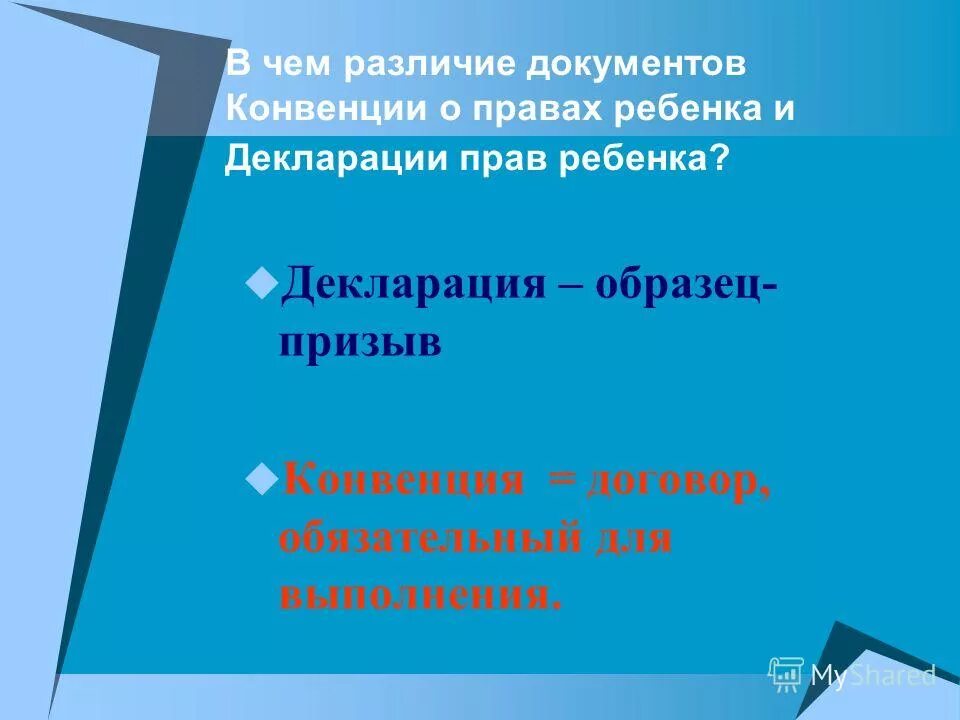 В чем различие документов Конвенции о правах ребенка и Декларации прав ребенка?

Декларация – образец-призыв

Конвенция = договор, обязательный для выполнения.

MyShared